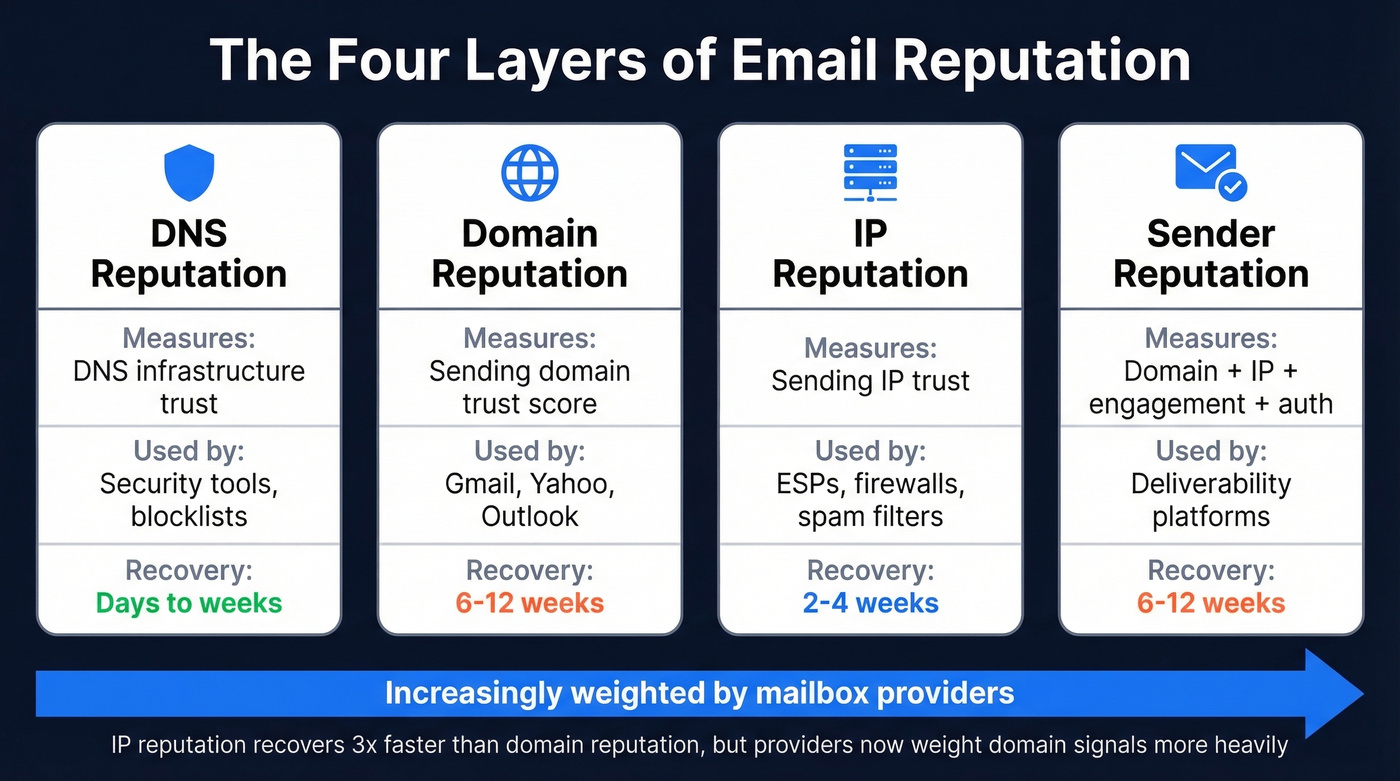 The Four Layers of Email Reputation

DNS Reputation

Measures:
DNS infrastructure trust

Used by:
Security tools, blocklists

Recovery:
Days to weeks

Domain Reputation

Measures:
Sending domain trust score

Used by:
Gmail, Yahoo, Outlook

Recovery:
6-12 weeks

IP Reputation

Measures:
Sending IP trust

Used by:
ESPs, firewalls, spam filters

Recovery:
2-4 weeks

Sender Reputation

Measures:
Domain + IP + engagement + auth

Used by:
Deliverability platforms

Recovery:
6-12 weeks

Increasingly weighted by mailbox providers

IP reputation recovers 3x faster than domain reputation, but providers now weight domain signals more heavily